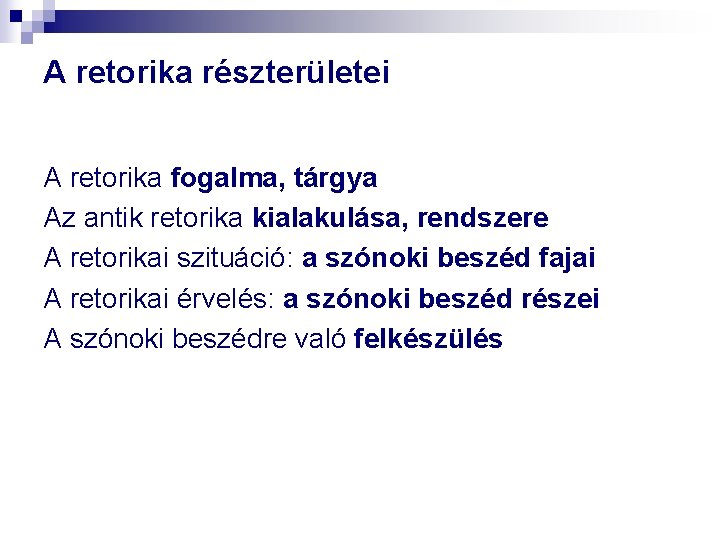 A retorika részterületei

A retorika fogalma, tárgya
Az antik retorika kialakulása, rendszere
A retorikai szituáció: a szónoki beszéd fajai
A retorikai érvelés: a szónoki beszéd részei
A szónoki beszédre való felkészülés